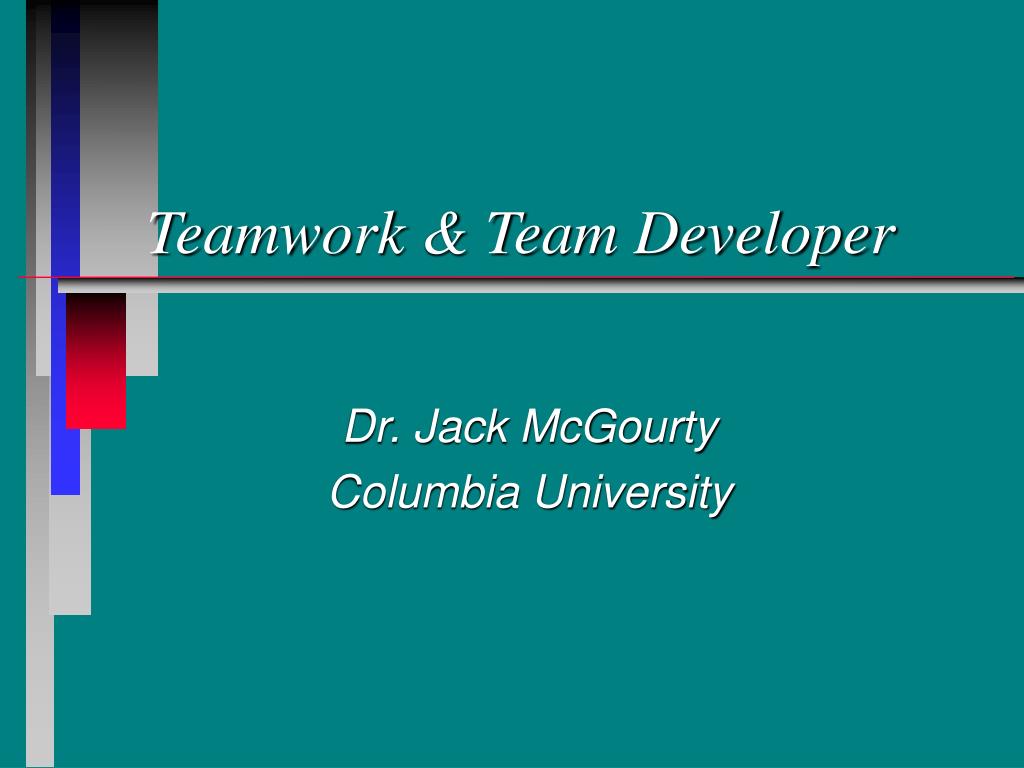 Teamwork & Team Developer

Dr. Jack McGourty
Columbia University